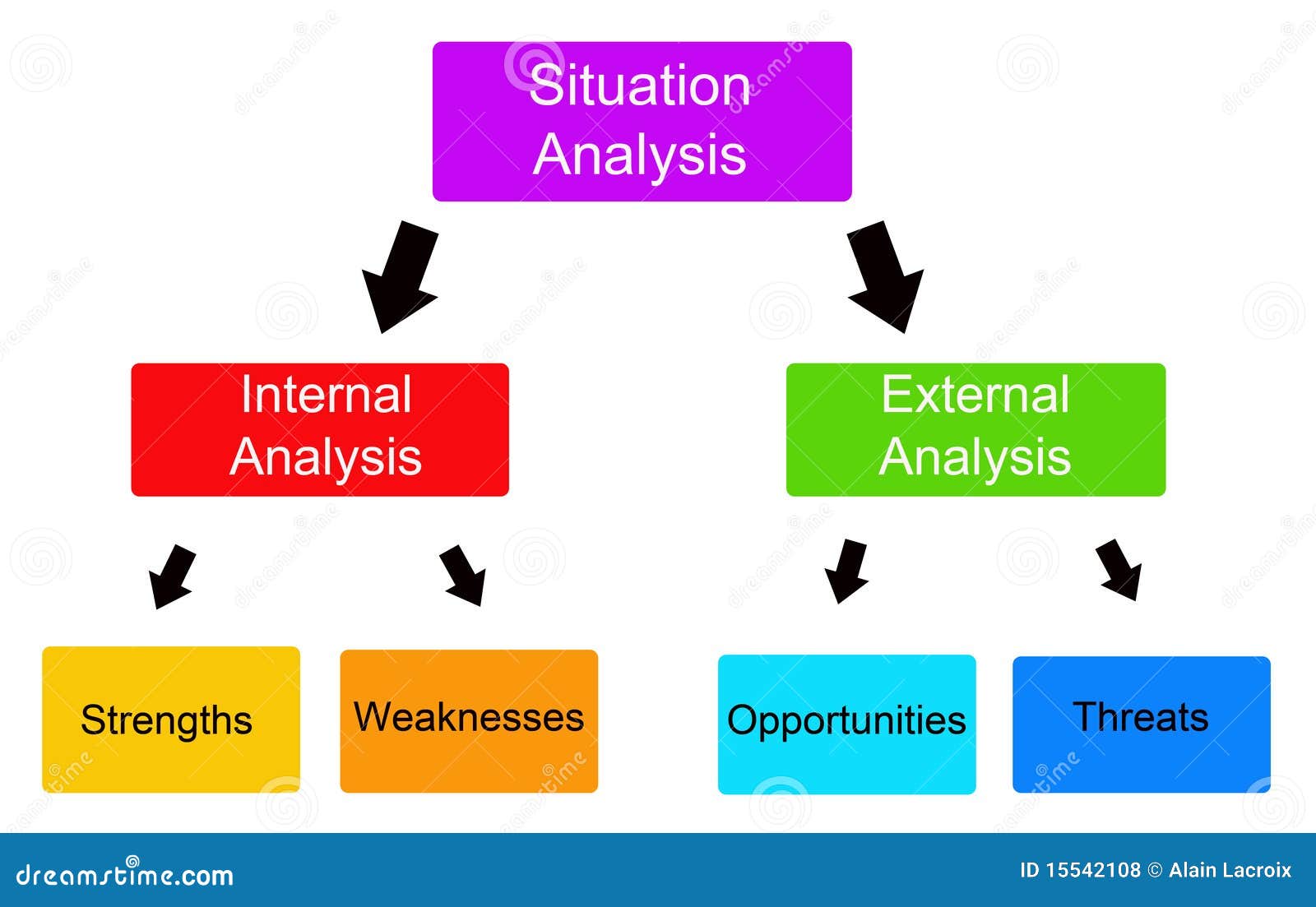 Situation Analysis

Internal Analysis

External Analysis

Strengths

Weaknesses

Opportunities

Threats

dreamstime.com

ID 15542108 © Alain Lacroix